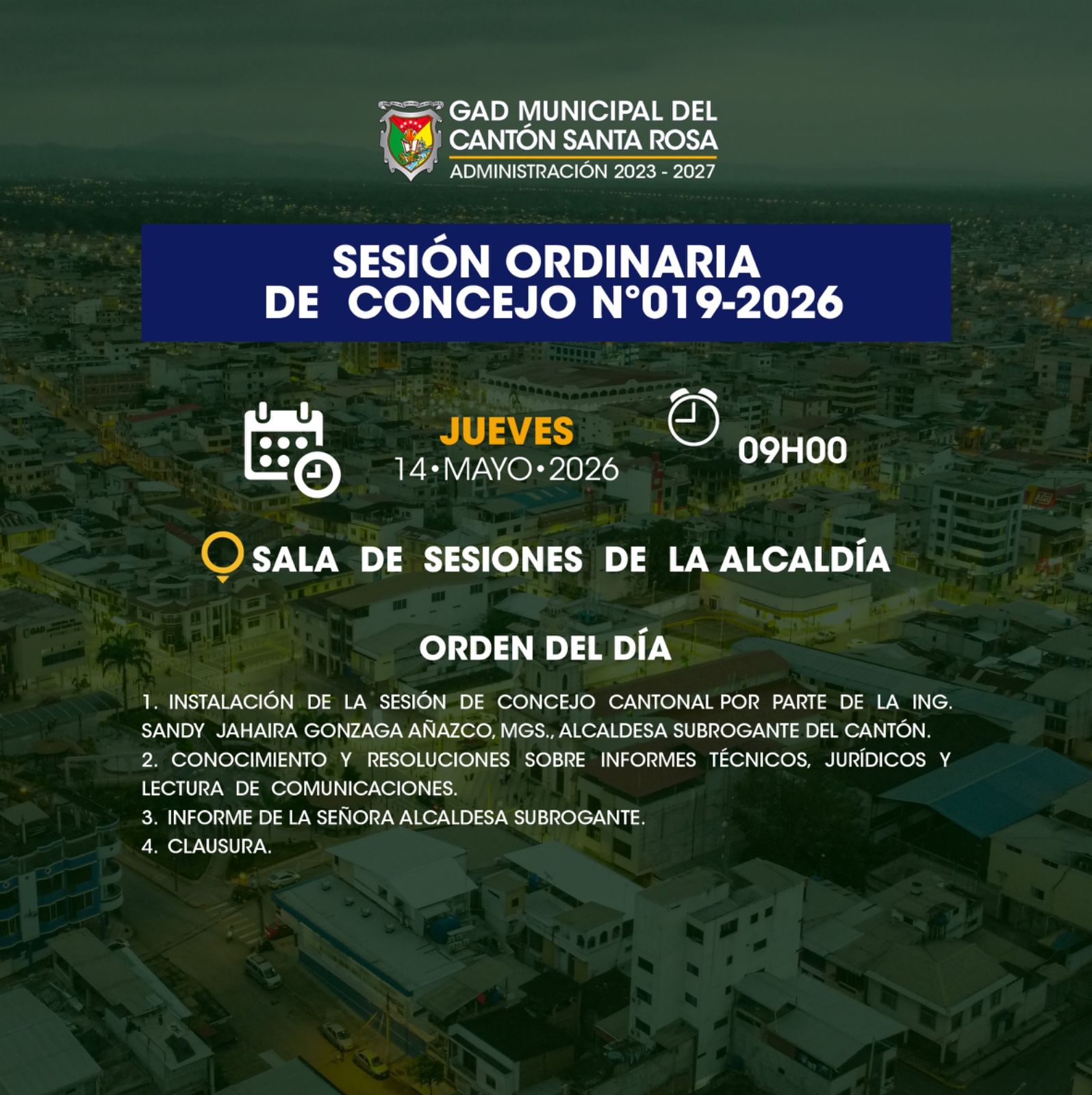 GAD MUNICIPAL DEL CANTÓN SANTA ROSA
ADMINISTRACIÓN 2023 - 2027

SESIÓN ORDINARIA DE CONCEJO N°019-2026

JUEVES
14•MAYO•2026

09H00

SALA DE SESIONES DE LA ALCALDÍA

ORDEN DEL DÍA

1. INSTALACIÓN DE LA SESIÓN DE CONCEJO CANTONAL POR PARTE DE LA ING. SANDY JAHAIRA GONZAGA AÑAZCO, MGS., ALCALDESA SUBROGANTE DEL CANTÓN.
2. CONOCIMIENTO Y RESOLUCIONES SOBRE INFORMES TÉCNICOS, JURÍDICOS Y LECTURA DE COMUNICACIONES.
3. INFORME DE LA SEÑORA ALCALDESA SUBROGANTE.
4. CLAUSURA.